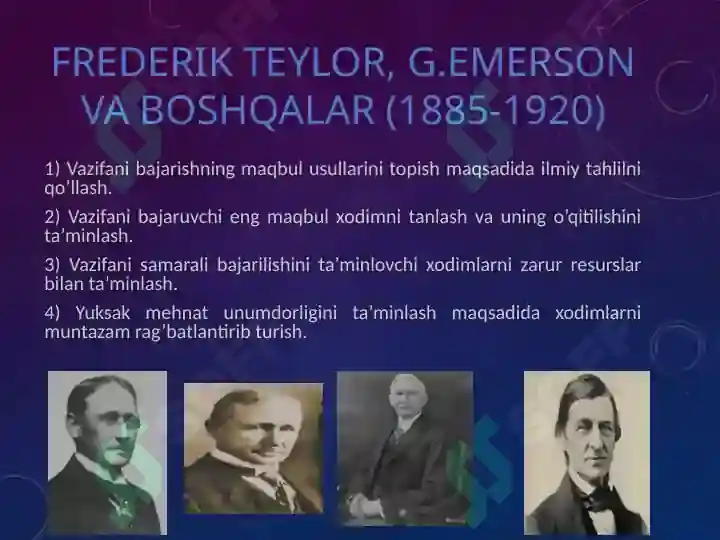 FREDERIK TEYLOR, G.EMERSON VA BOSHQALAR (1885-1920)

1) Vazifani bajarishning maqbul usullarini topish maqsadida ilmiy tahlilni qo'llash.

2) Vazifani bajaruvchi eng maqbul xodimni tanlash va uning o'qitilishini ta'minlash.

3) Vazifani samarali bajarilishini ta'minlovchi xodimlarni zarur resurslar bilan ta'minlash.

4) Yuksak mehnat unumdorligini ta'minlash maqsadida xodimlarni muntazam rag'batlantirib turish.